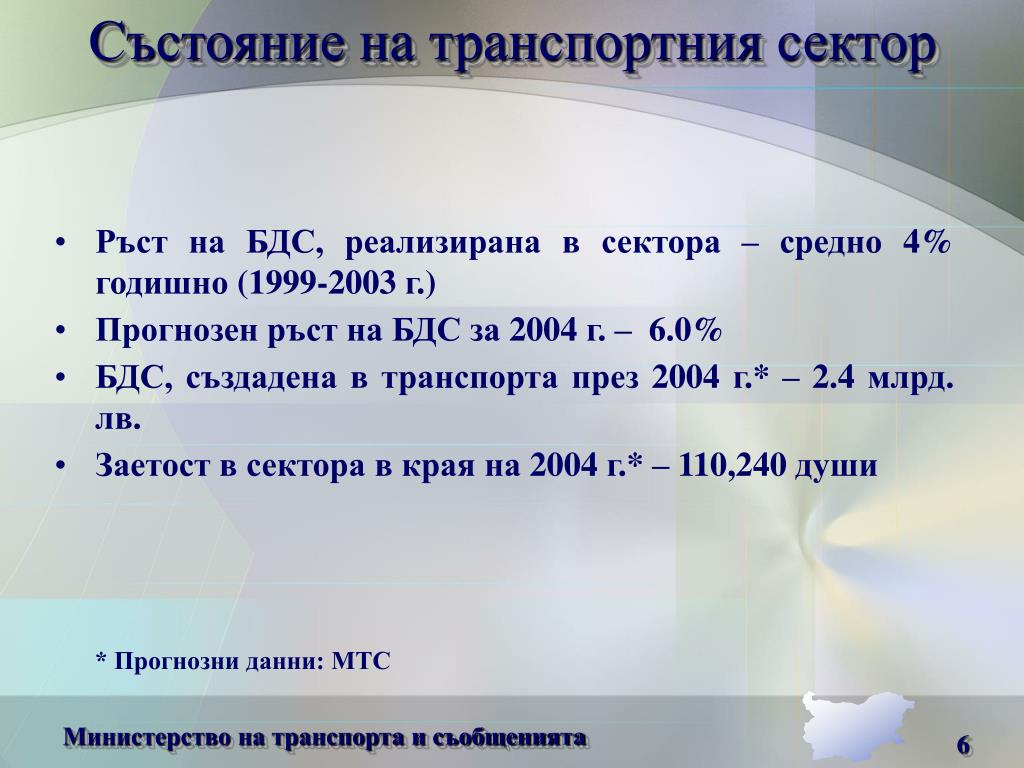 Състояние на транспортния сектор

• Ръст на БДС, реализирана в сектора – средно 4% годишно (1999-2003 г.)
• Прогнозен ръст на БДС за 2004 г. – 6.0%
• БДС, създадена в транспорта през 2004 г.* – 2.4 млрд. лв.
• Заетост в сектора в края на 2004 г.* – 110,240 души

* Прогнозни данни: МТС

Министерство на транспорта и съобщенията

6